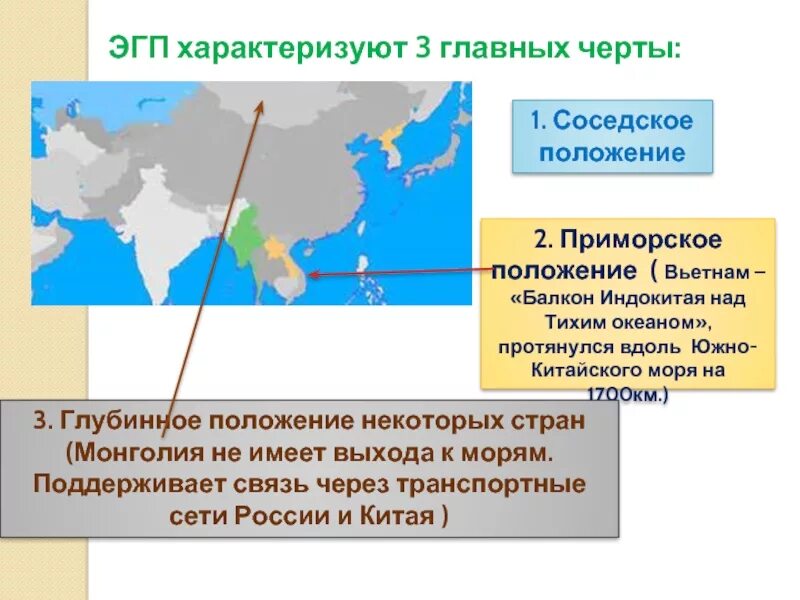 ЭГП характеризуют 3 главных черты:

1. Соседское положение

2. Приморское положение ( Вьетнам – «Балкон Индокитая над Тихим океаном», протянулся вдоль Южно-Китайского моря на 1700км.)

3. Глубинное положение некоторых стран (Монголия не имеет выхода к морям. Поддерживает связь через транспортные сети России и Китая )